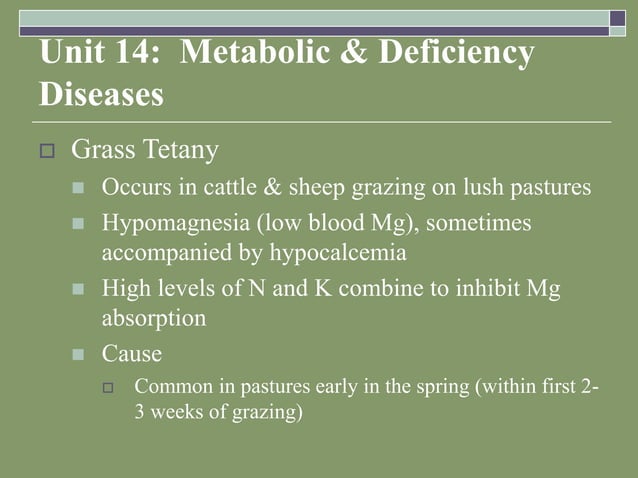 Unit 14: Metabolic & Deficiency Diseases

Grass Tetany

Occurs in cattle & sheep grazing on lush pastures

Hypomagnesia (low blood Mg), sometimes accompanied by hypocalcemia

High levels of N and K combine to inhibit Mg absorption

Cause

Common in pastures early in the spring (within first 2-3 weeks of grazing)